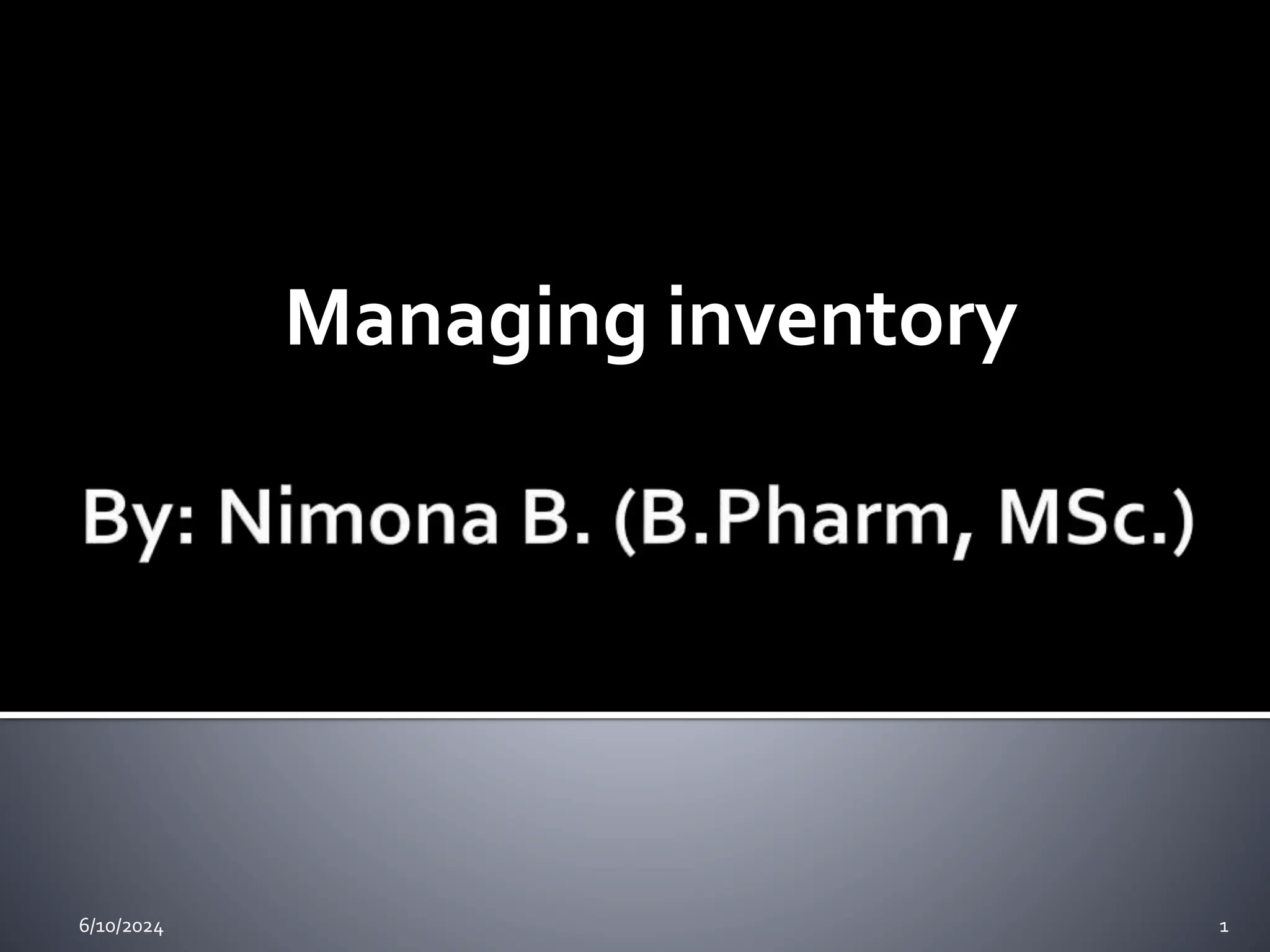 Managing inventory

By: Nimona B. (B.Pharm, MSc.)

6/10/2024

1